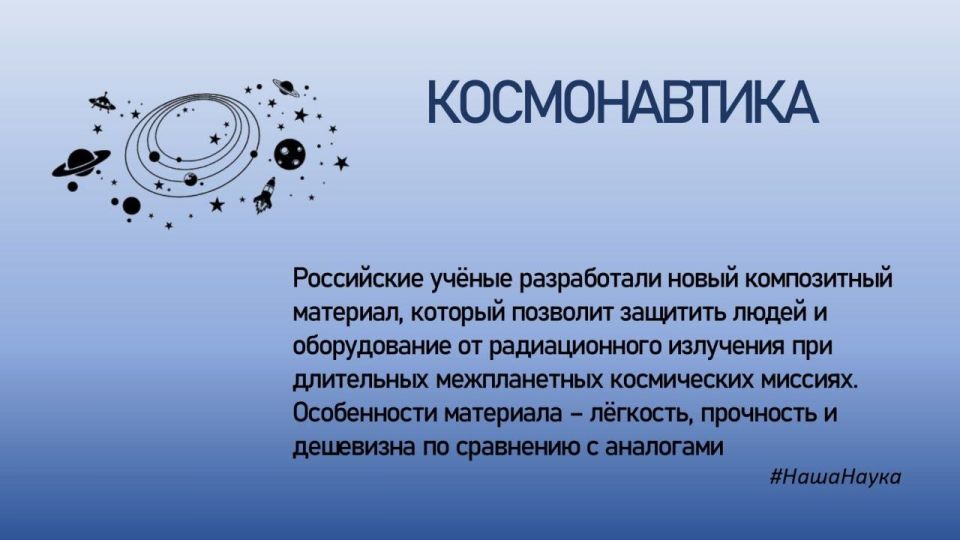 КОСМОНАВТИКА

Российские учёные разработали новый композитный материал, который позволит защитить людей и оборудование от радиационного излучения при длительных межпланетных космических миссиях. Особенности материала – лёгкость, прочность и дешевизна по сравнению с аналогами

#НашаНаука